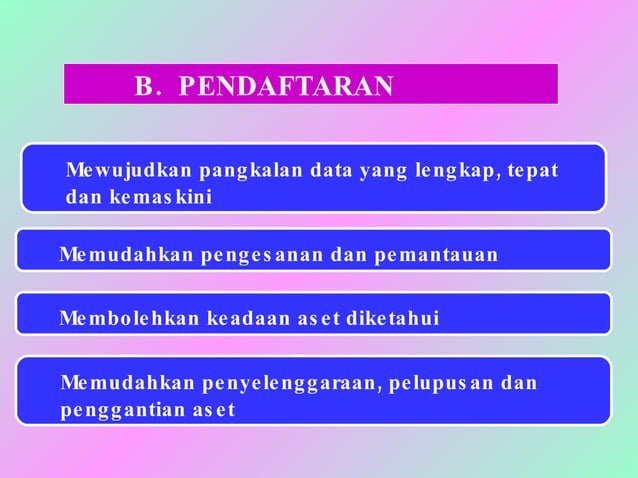 B. PENDAFTARAN

Mewujudkan pangkalan data yang lengkap, tepat dan kemaskini

Memudahkan pengesanan dan pemantauan

Membolehkan keadaan aset diketahui

Memudahkan penyelenggaraan, pelupusan dan penggantian aset